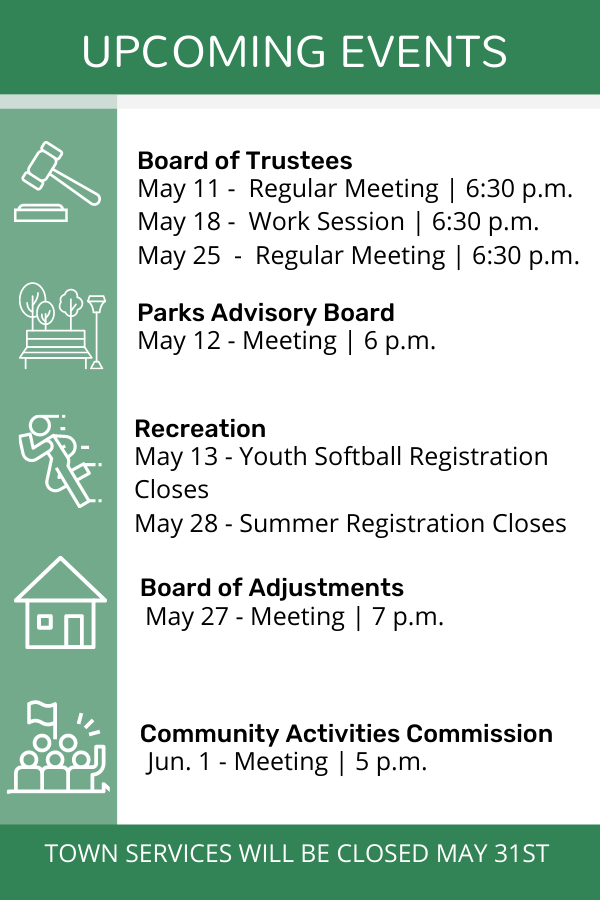 UPCOMING EVENTS

Board of Trustees
May 11 - Regular Meeting | 6:30 p.m.
May 18 - Work Session | 6:30 p.m.
May 25 - Regular Meeting | 6:30 p.m.

Parks Advisory Board
May 12 - Meeting | 6 p.m.

Recreation
May 13 - Youth Softball Registration Closes
May 28 - Summer Registration Closes

Board of Adjustments
May 27 - Meeting | 7 p.m.

Community Activities Commission
Jun. 1 - Meeting | 5 p.m.

TOWN SERVICES WILL BE CLOSED MAY 31ST